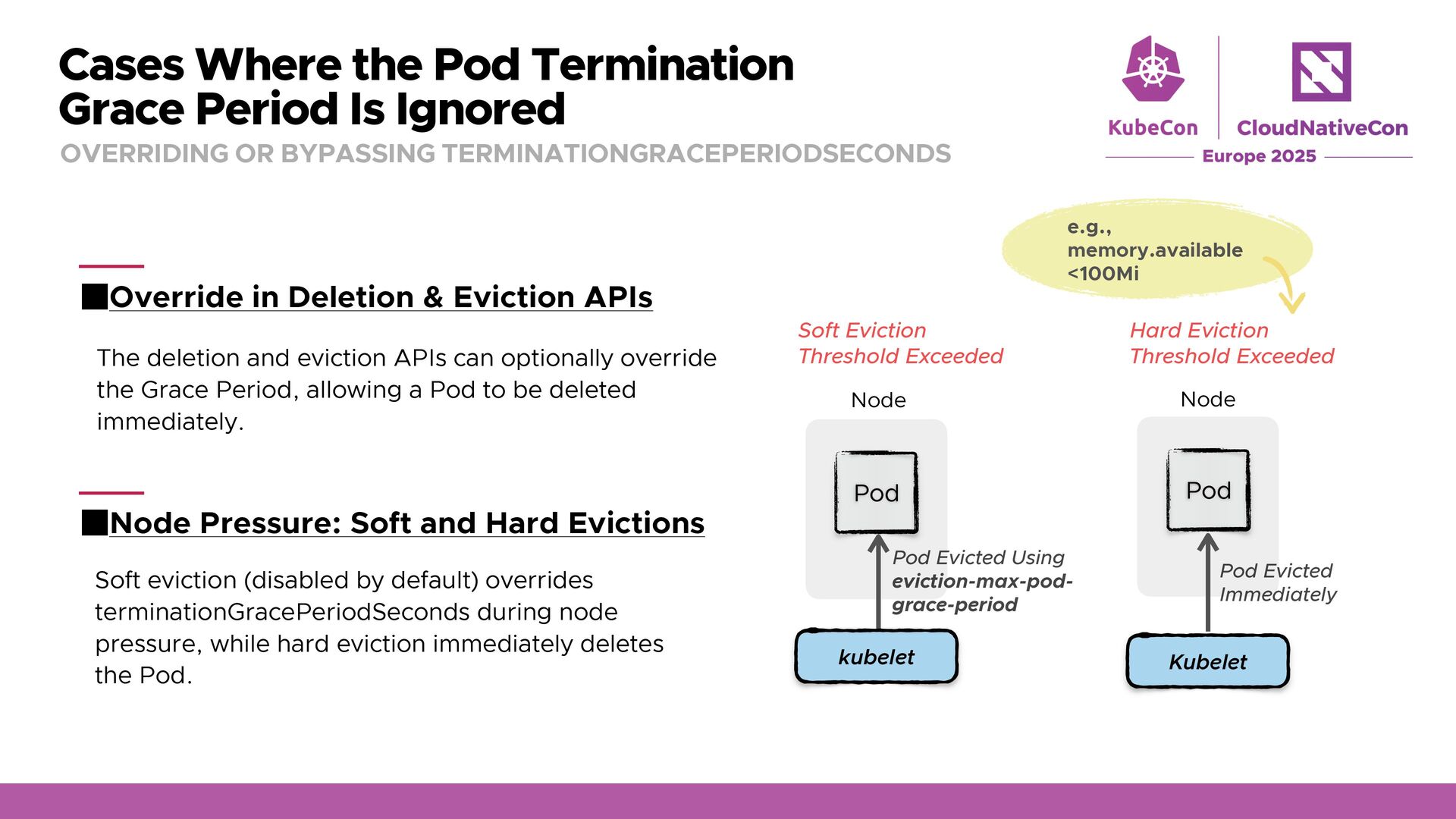 Cases Where the Pod Termination Grace Period Is Ignored

OVERRIDING OR BYPASSING TERMINATIONGRACEPERIODSECONDS

KubeCon CloudNativeCon Europe 2025

■Override in Deletion & Eviction APIs

The deletion and eviction APIs can optionally override the Grace Period, allowing a Pod to be deleted immediately.

■Node Pressure: Soft and Hard Evictions

Soft eviction (disabled by default) overrides terminationGracePeriodSeconds during node pressure, while hard eviction immediately deletes the Pod.

e.g., memory.available <100Mi

Soft Eviction Threshold Exceeded

Node

Pod

Pod Evicted Using eviction-max-pod-grace-period

kubelet

Hard Eviction Threshold Exceeded

Node

Pod

Pod Evicted Immediately

Kubelet